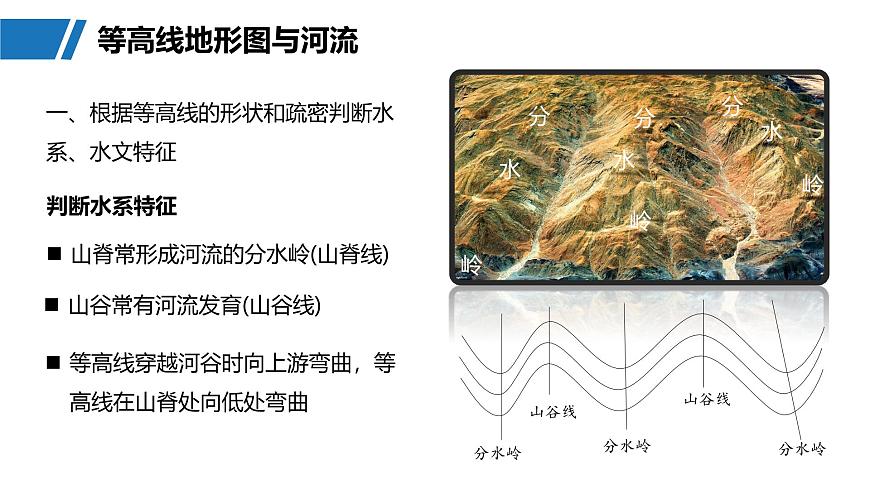 等高线地形图与河流

一、根据等高线的形状和疏密判断水系、水文特征

判断水系特征

■ 山脊常形成河流的分水岭(山脊线)

■ 山谷常有河流发育(山谷线)

■ 等高线穿越河谷时向上游弯曲，等高线在山脊处向低处弯曲

分
水
岭
分
水
岭
分
水
岭

山谷线
山谷线
分水岭
分水岭
分水岭